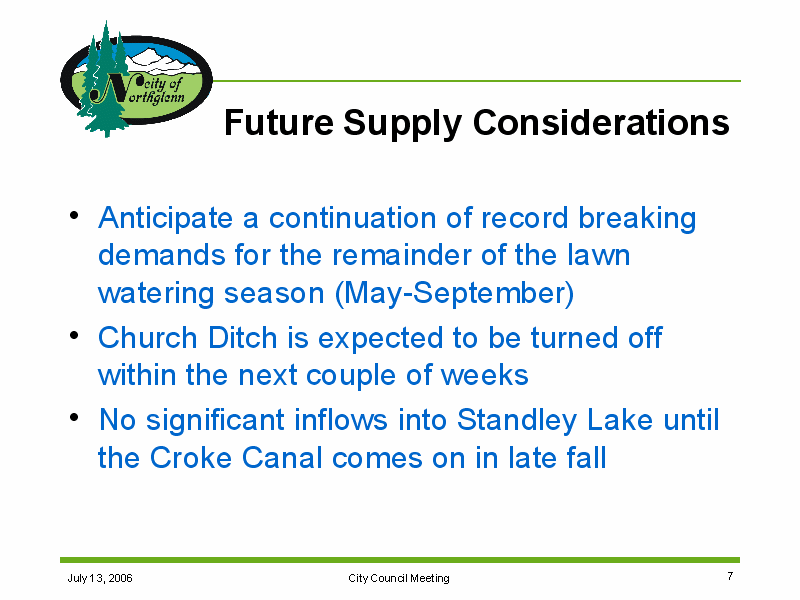 City of Northglenn

Future Supply Considerations

• Anticipate a continuation of record breaking demands for the remainder of the lawn watering season (May-September)

• Church Ditch is expected to be turned off within the next couple of weeks

• No significant inflows into Standley Lake until the Croke Canal comes on in late fall

July 13, 2006 City Council Meeting 7